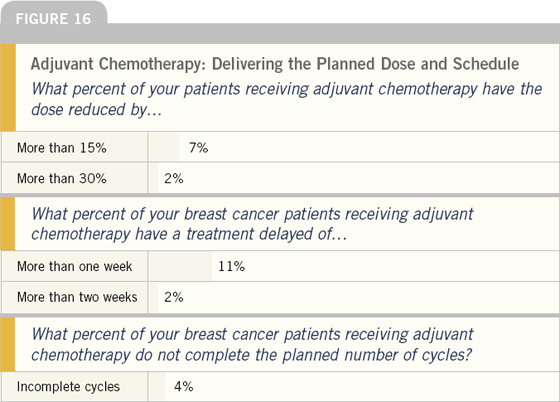 FIGURE 16

Adjuvant Chemotherapy: Delivering the Planned Dose and Schedule

What percent of your patients receiving adjuvant chemotherapy have the dose reduced by…

| More than 15% | 7% |
|---|---|
| More than 30% | 2% |

What percent of your breast cancer patients receiving adjuvant chemotherapy have a treatment delayed of…

| More than one week | 11% |
|---|---|
| More than two weeks | 2% |

What percent of your breast cancer patients receiving adjuvant chemotherapy do not complete the planned number of cycles?

| Incomplete cycles | 4% |
|---|---|